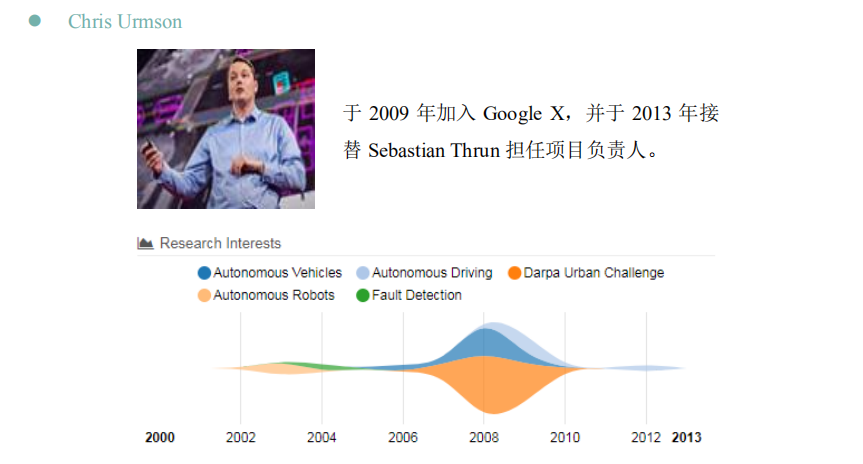 Chris Urmson

于 2009 年加入 Google X，并于 2013 年接替 Sebastian Thrun 担任项目负责人。

Research Interests

Autonomous Vehicles
Autonomous Driving
Darpa Urban Challenge
Autonomous Robots
Fault Detection

2000 2002 2004 2006 2008 2010 2012 2013